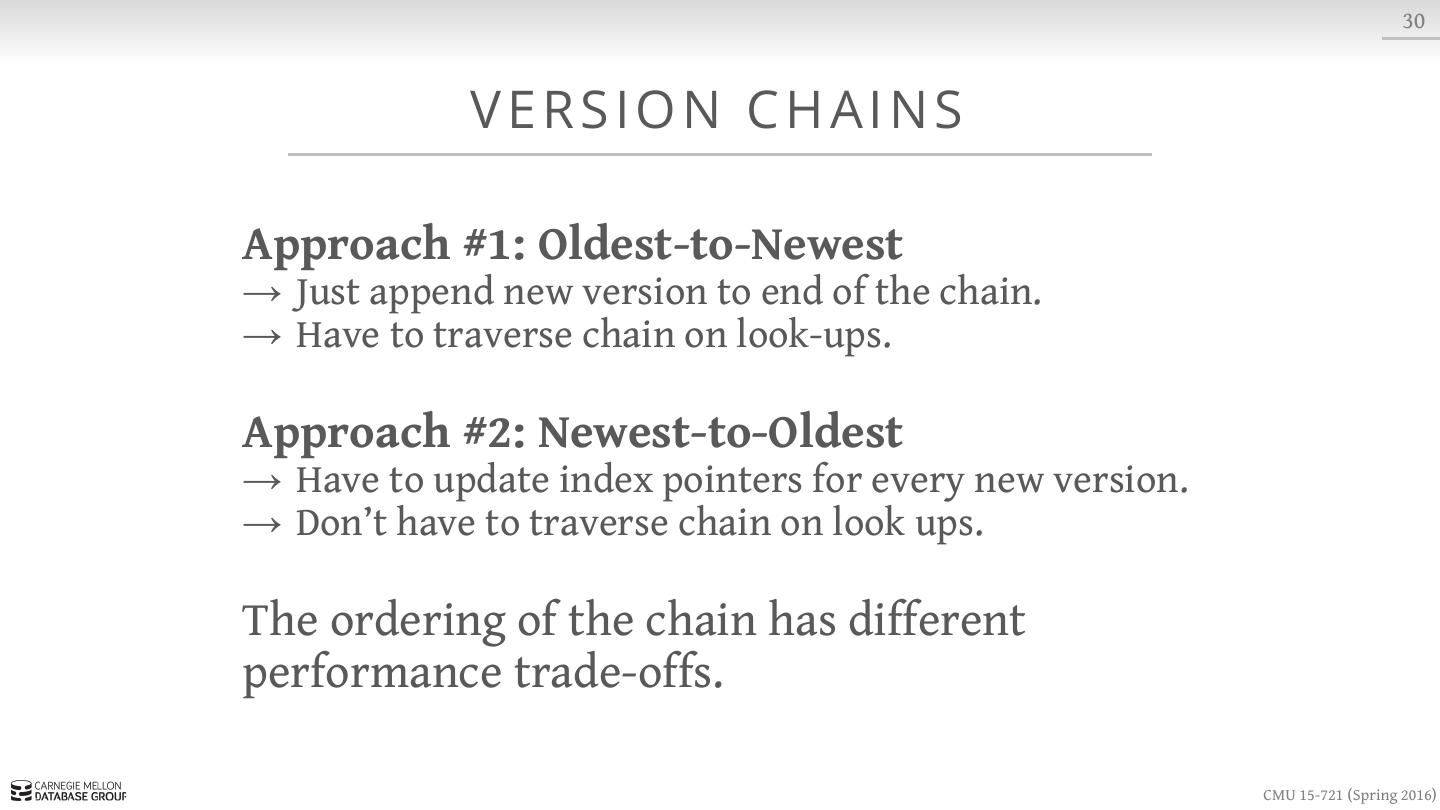 30

VERSION CHAINS

Approach #1: Oldest-to-Newest
→ Just append new version to end of the chain.
→ Have to traverse chain on look-ups.

Approach #2: Newest-to-Oldest
→ Have to update index pointers for every new version.
→ Don't have to traverse chain on look ups.

The ordering of the chain has different performance trade-offs.

CARNEGIE MELLON DATABASE GROUP

CMU 15-721 (Spring 2016)